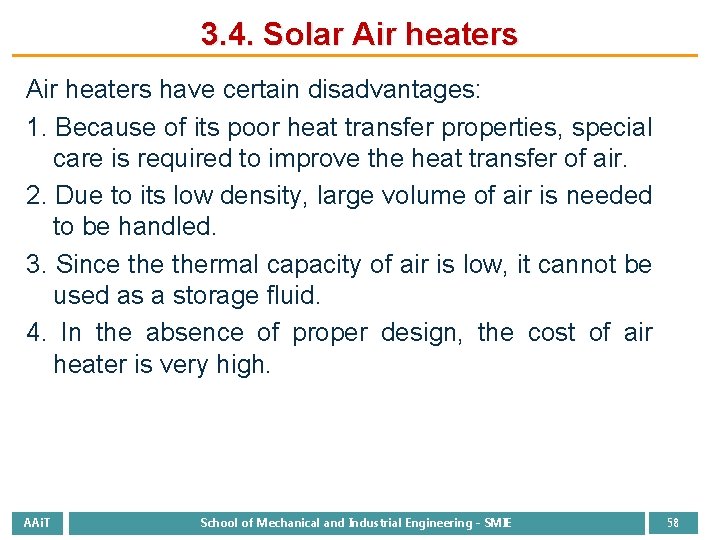 3.4. Solar Air heaters

Air heaters have certain disadvantages:

1. Because of its poor heat transfer properties, special care is required to improve the heat transfer of air.

2. Due to its low density, large volume of air is needed to be handled.

3. Since the thermal capacity of air is low, it cannot be used as a storage fluid.

4. In the absence of proper design, the cost of air heater is very high.

AAiT School of Mechanical and Industrial Engineering - SMIE 58